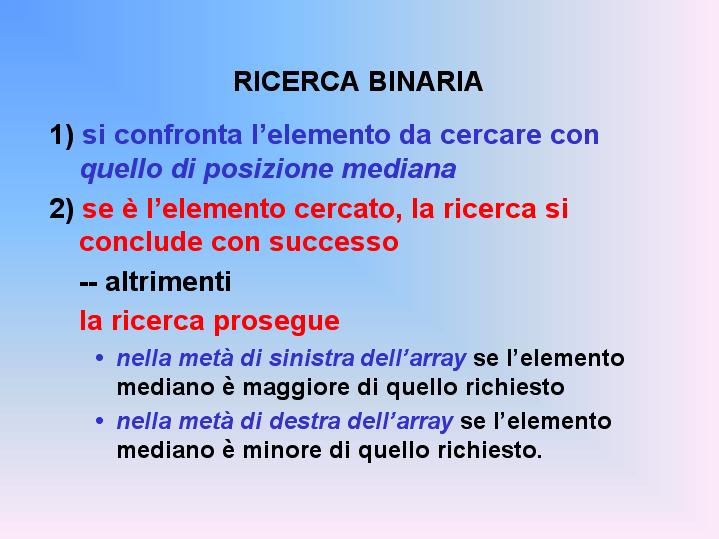 RICERCA BINARIA

1) si confronta l’elemento da cercare con quello di posizione mediana

2) se è l’elemento cercato, la ricerca si conclude con successo

-- altrimenti

la ricerca prosegue

• nella metà di sinistra dell’array se l’elemento mediano è maggiore di quello richiesto

• nella metà di destra dell’array se l’elemento mediano è minore di quello richiesto.